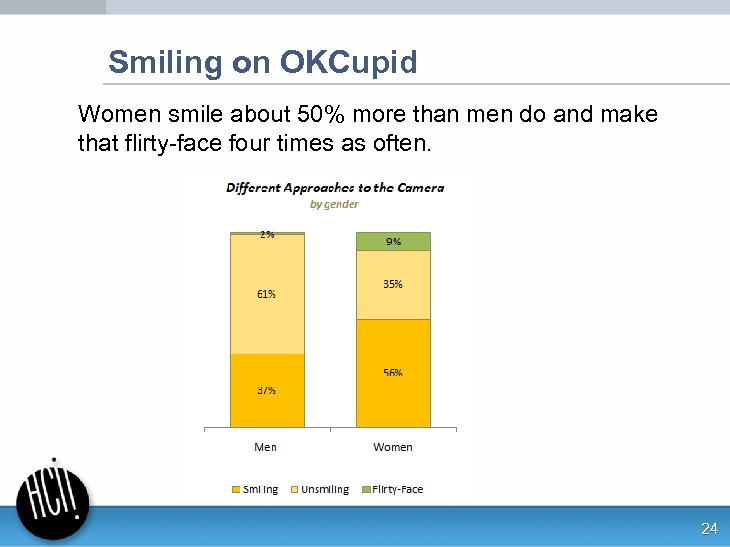 Smiling on OKCupid

Women smile about 50% more than men do and make that flirty-face four times as often.

Different Approaches to the Camera
by gender

2%
61%
37%
9%
35%
56%

Men
Women

Smiling Unsmiling Flirty-Face

HCI!

24